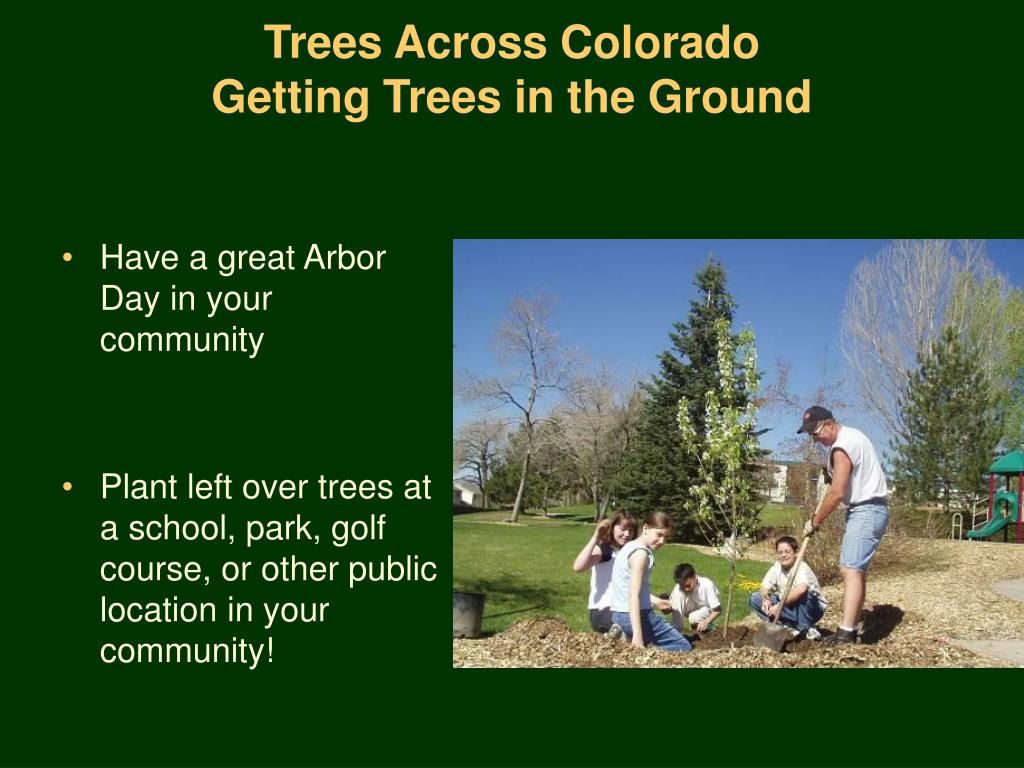 Trees Across Colorado
Getting Trees in the Ground

• Have a great Arbor Day in your community

• Plant left over trees at a school, park, golf course, or other public location in your community!